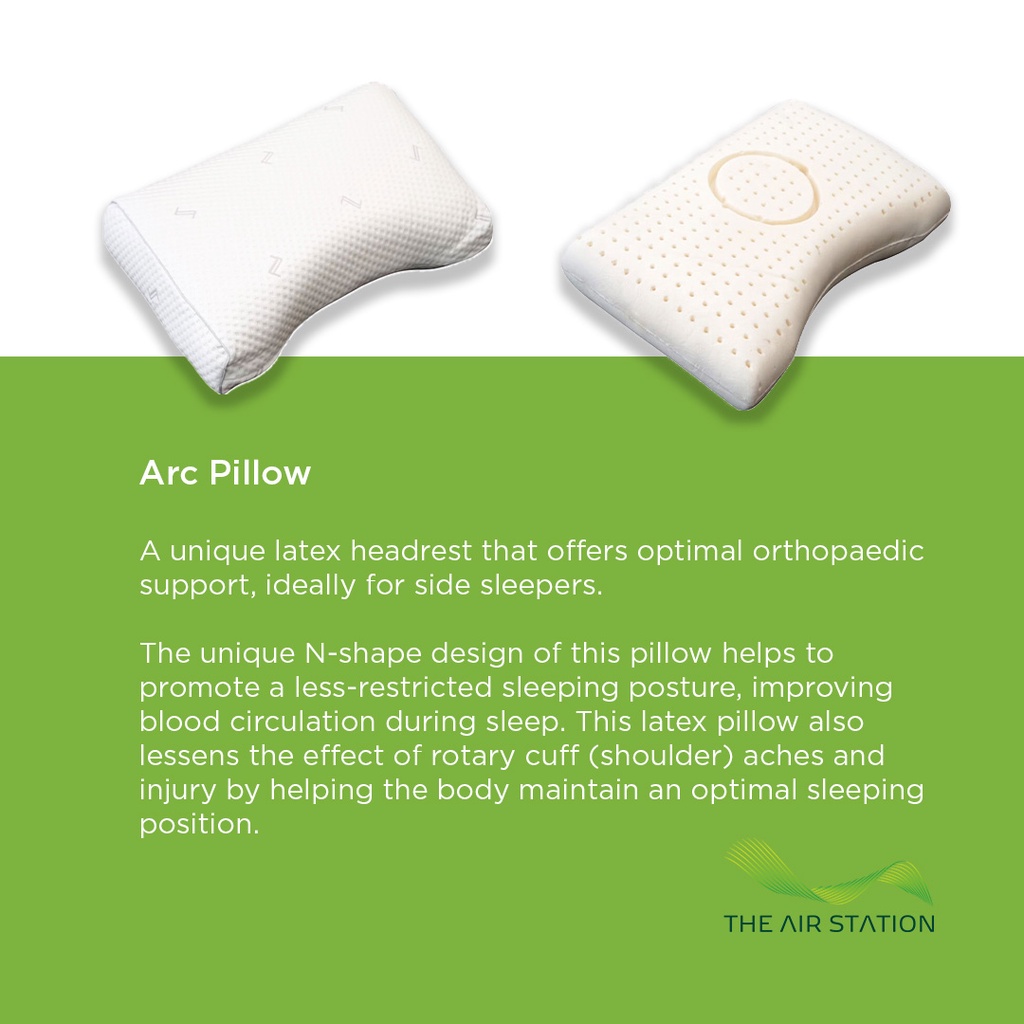 Arc Pillow

A unique latex headrest that offers optimal orthopaedic support, ideally for side sleepers.

The unique N-shape design of this pillow helps to promote a less-restricted sleeping posture, improving blood circulation during sleep. This latex pillow also lessens the effect of rotary cuff (shoulder) aches and injury by helping the body maintain an optimal sleeping position.

THE AIR STATION